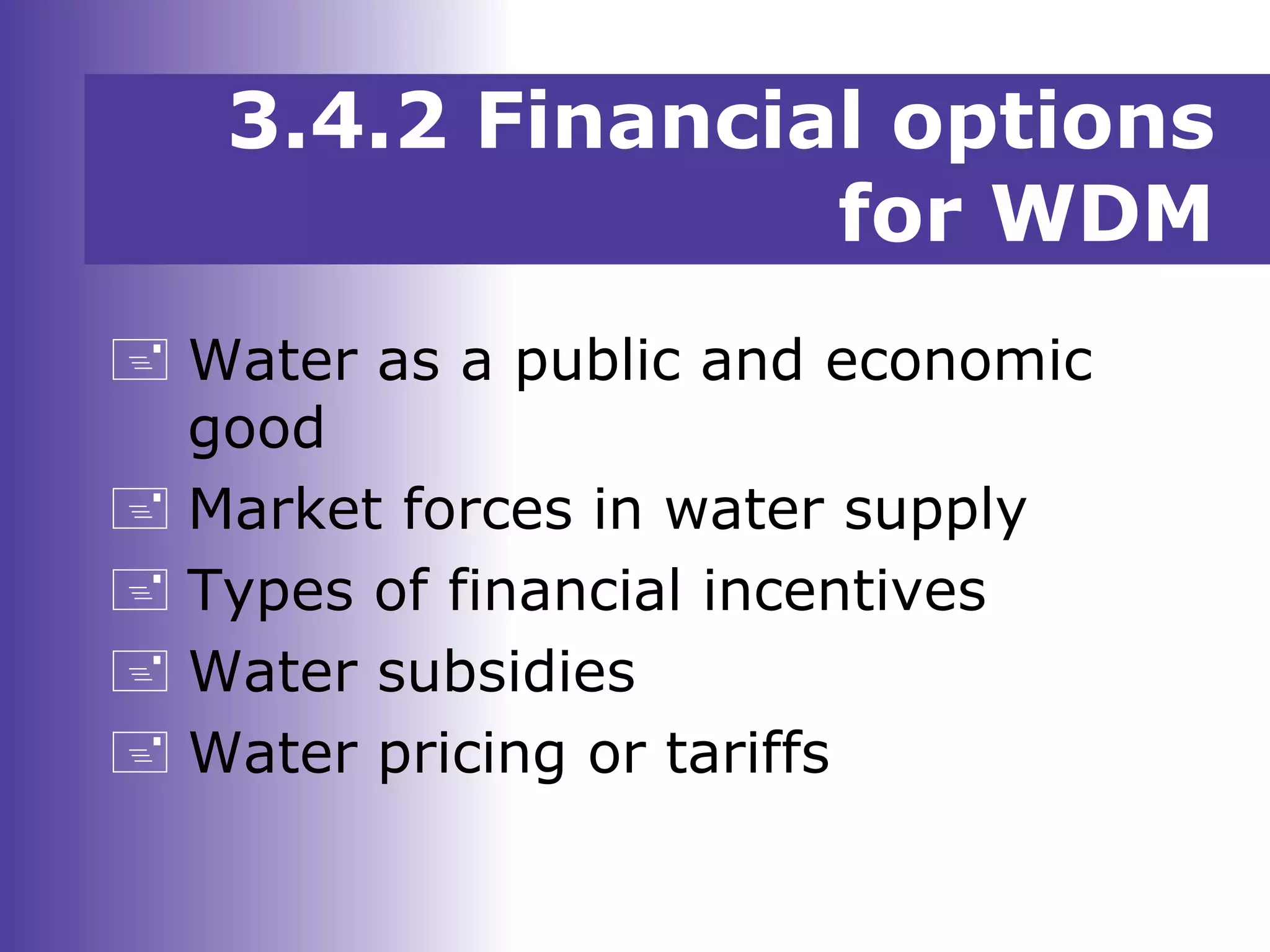 3.4.2 Financial options for WDM

Water as a public and economic good

Market forces in water supply

Types of financial incentives

Water subsidies

Water pricing or tariffs